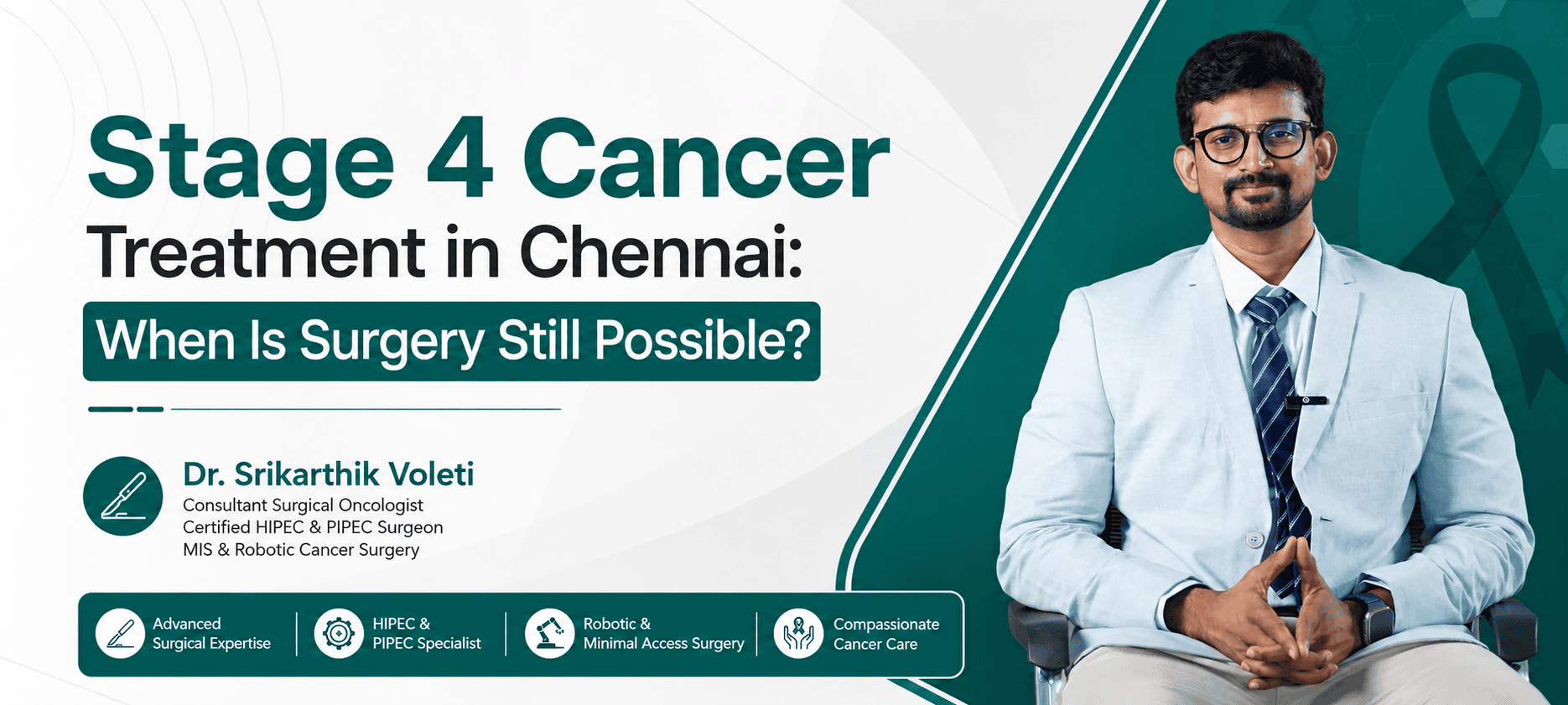 Stage 4 Cancer
Treatment in Chennai:
When Is Surgery Still Possible?

Dr. Srikarthik Voleti
Consultant Surgical Oncologist
Certified HIPEC & PIPEC Surgeon
MIS & Robotic Cancer Surgery

Advanced
Surgical Expertise

HIPEC &
PIPEC Specialist

Robotic &
Minimal Access Surgery

Compassionate
Cancer Care